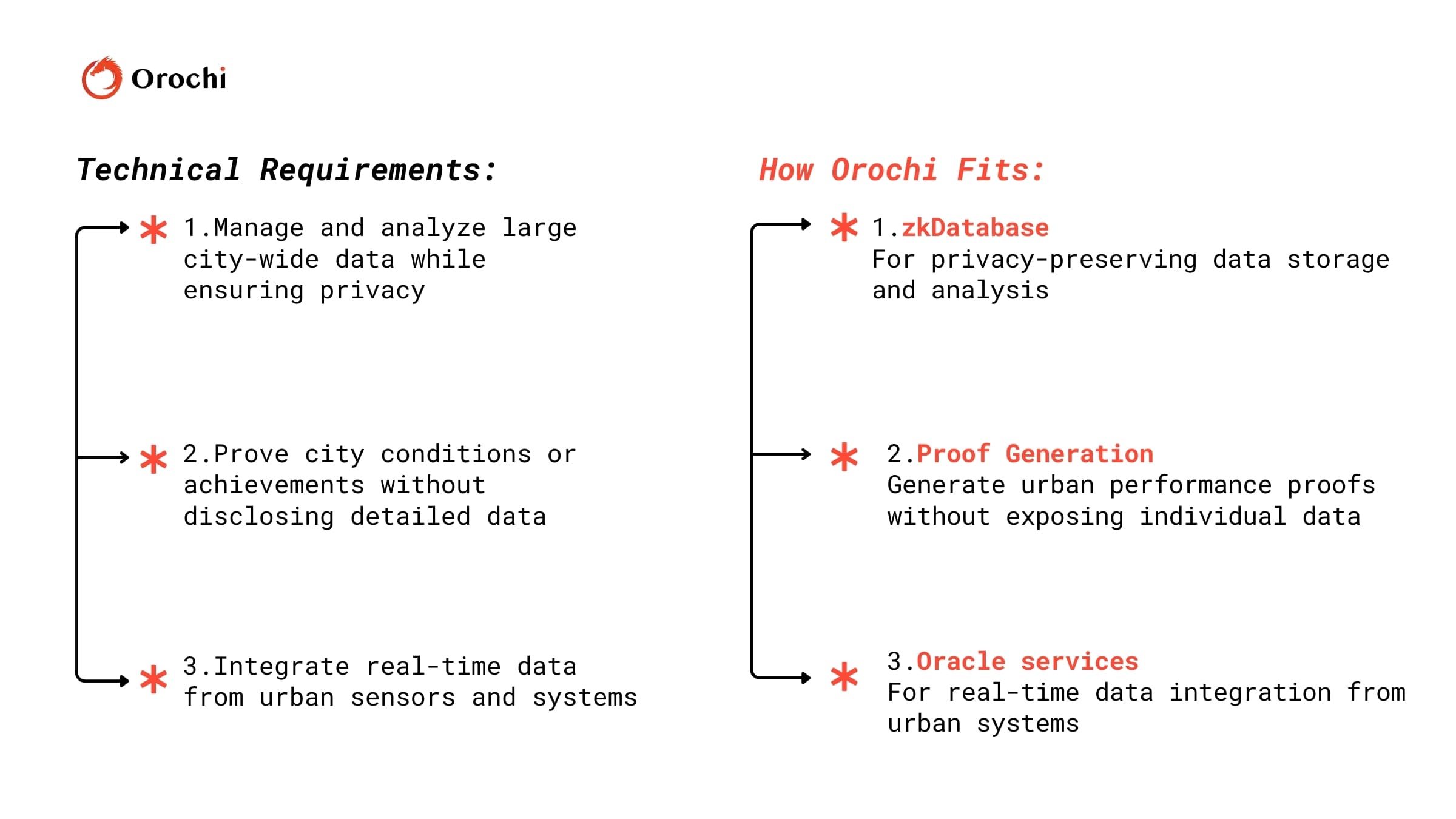 Orochi

Technical Requirements:

1.Manage and analyze large city-wide data while ensuring privacy

2.Prove city conditions or achievements without disclosing detailed data

3.Integrate real-time data from urban sensors and systems

How Orochi Fits:

1.zkDatabase
For privacy-preserving data storage and analysis

2.Proof Generation
Generate urban performance proofs without exposing individual data

3.Oracle services
For real-time data integration from urban systems